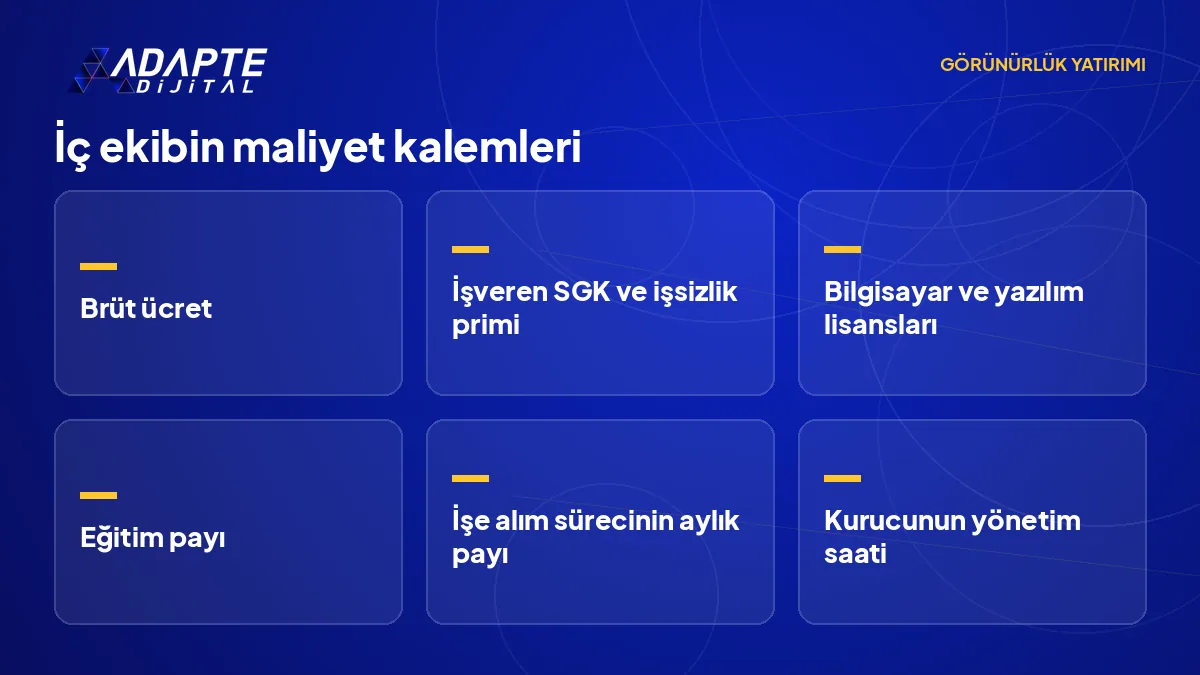 ADAPTE
DİJİTAL

GÖRÜNÜRLÜK YATIRIMI

İç ekibin maliyet kalemleri

Brüt ücret

İşveren SGK ve işsizlik primi

Bilgisayar ve yazılım lisansları

Eğitim payı

İşe alım sürecinin aylık payı

Kurucunun yönetim saati